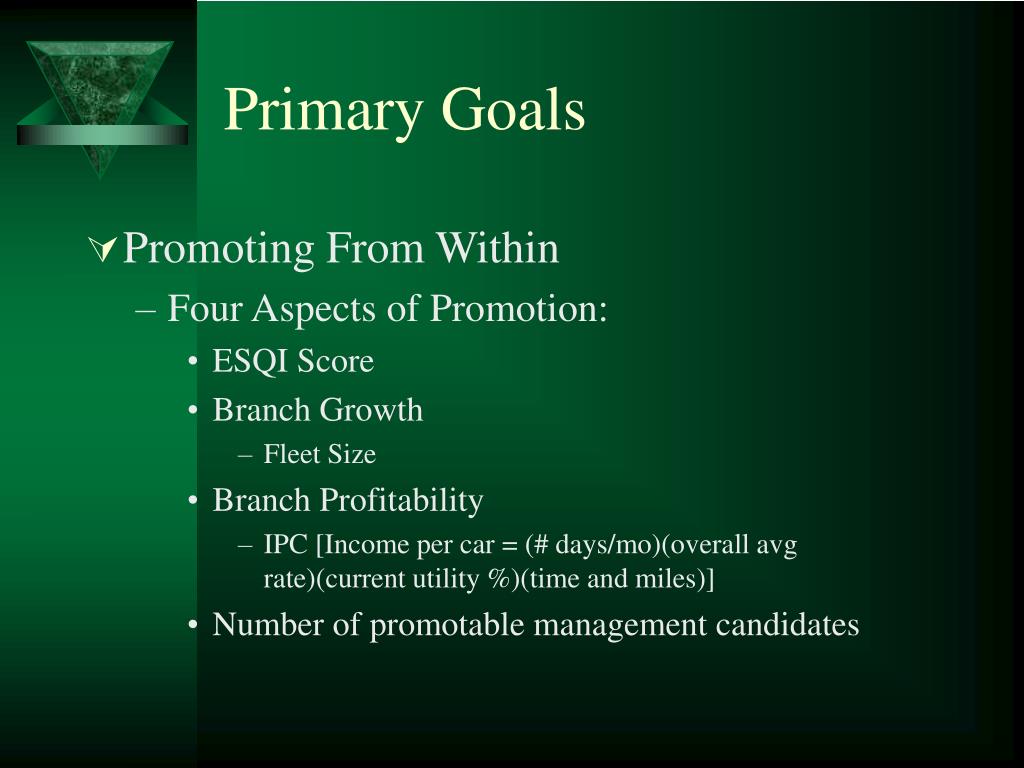 Primary Goals

Promoting From Within

– Four Aspects of Promotion:

• ESQI Score

• Branch Growth

– Fleet Size

• Branch Profitability

– IPC [Income per car = (# days/mo)(overall avg rate)(current utility %)(time and miles)]

• Number of promotable management candidates